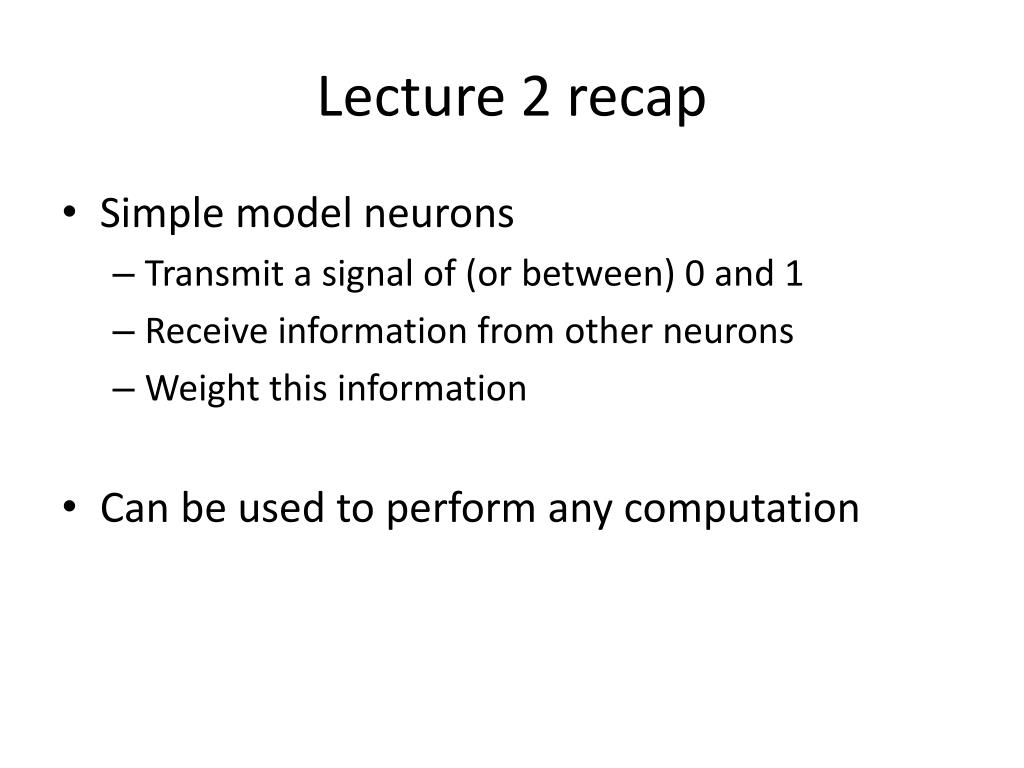 Lecture 2 recap

• Simple model neurons
– Transmit a signal of (or between) 0 and 1
– Receive information from other neurons
– Weight this information

• Can be used to perform any computation